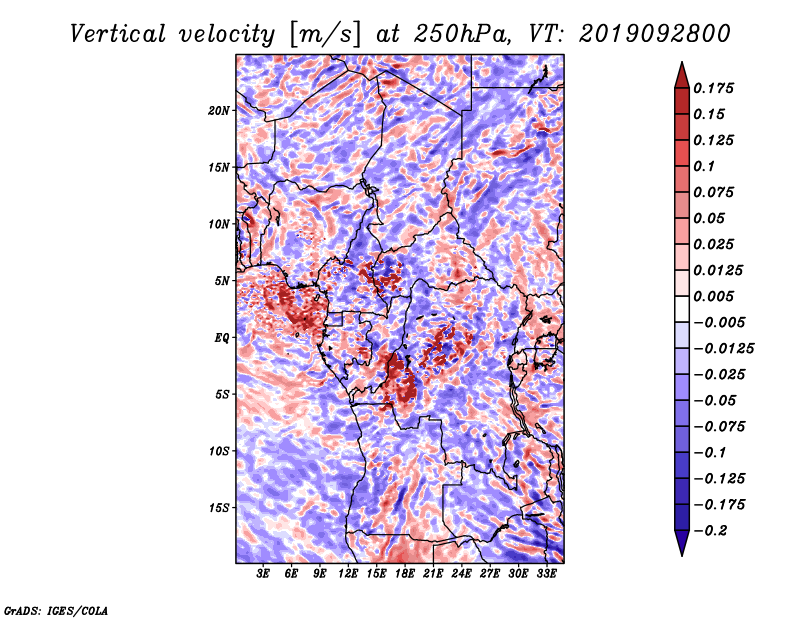 Vertical velocity [m/s] at 250hPa, VT: 2019092800

20N
15N
10N
5N
EQ
5S
10S
15S

3E 6E 9E 12E 15E 18E 21E 24E 27E 30E 33E

0.175
0.15
0.125
0.1
0.075
0.05
0.025
0.0125
0.005
−0.005
−0.0125
−0.025
−0.05
−0.075
−0.1
−0.125
−0.175
−0.2

GrADS: IGES/COLA